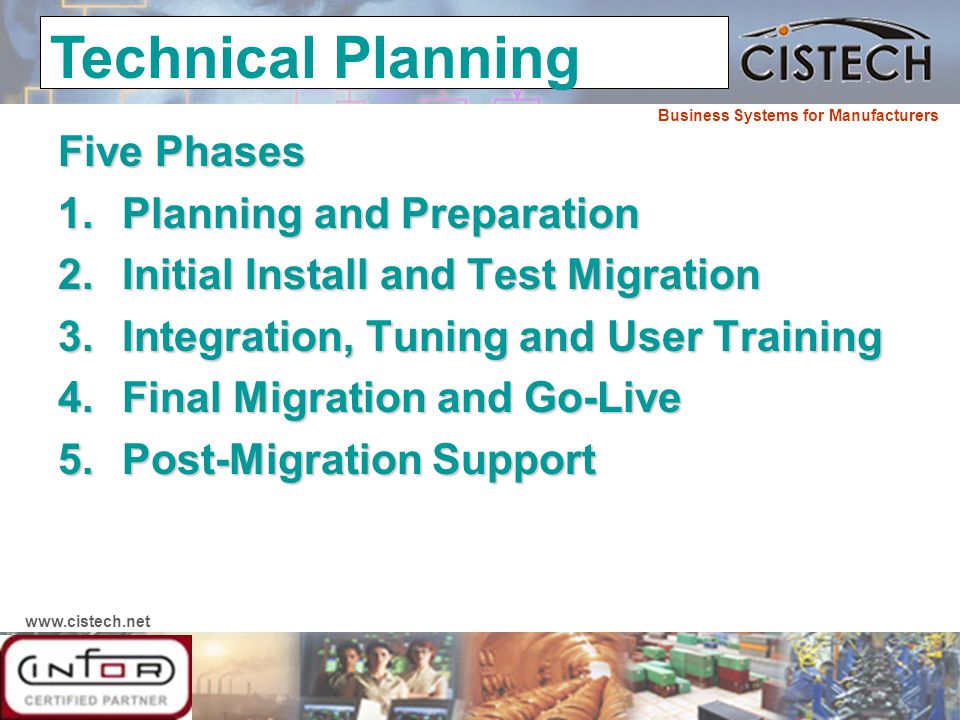 Technical Planning

CISTECH

Business Systems for Manufacturers

Five Phases

1. Planning and Preparation
2. Initial Install and Test Migration
3. Integration, Tuning and User Training
4. Final Migration and Go-Live
5. Post-Migration Support

www.cistech.net

INFOR
CERTIFIED PARTNER